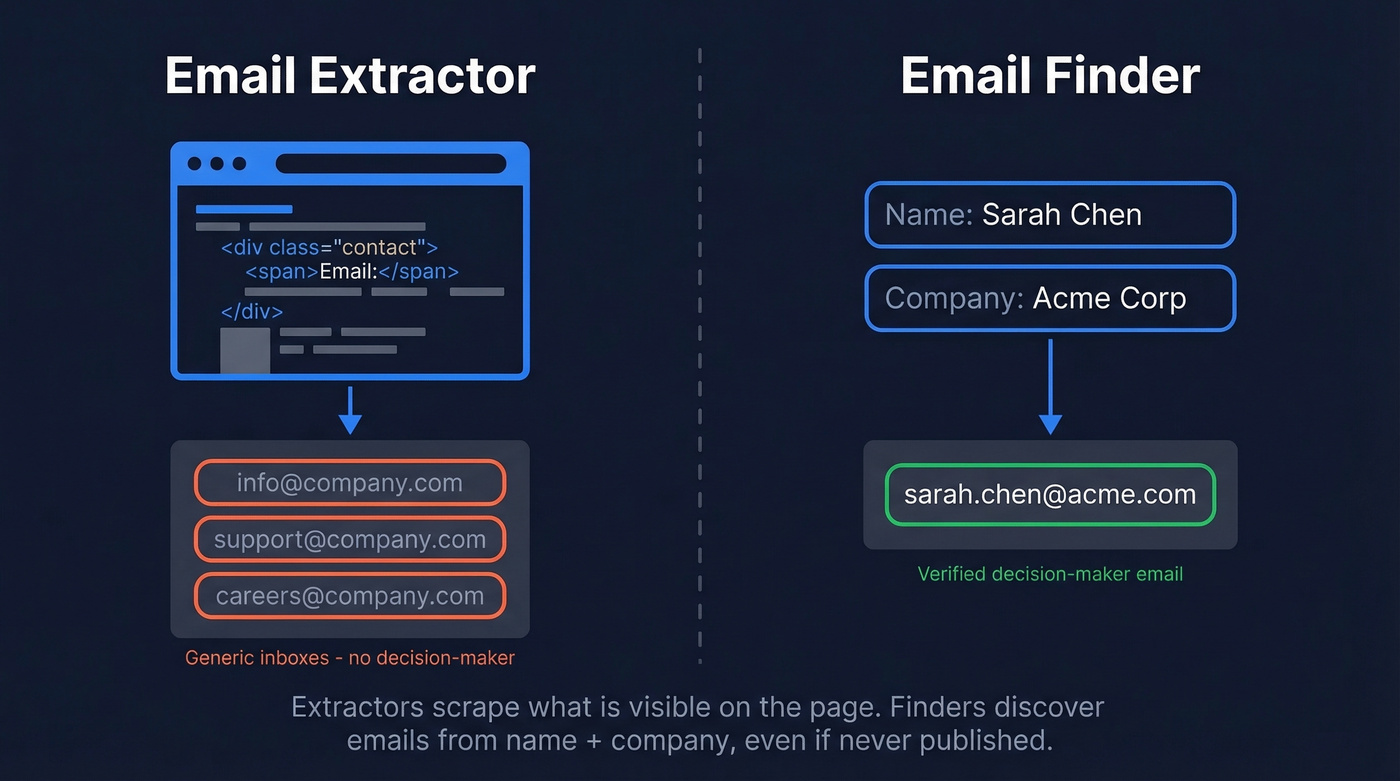 Email Extractor

<div class="contact">
<span>Email:</span>
</div>

info@company.com
support@company.com
careers@company.com

Generic inboxes - no decision-maker

Email Finder

Name: Sarah Chen
Company: Acme Corp

sarah.chen@acme.com

Verified decision-maker email

Extractors scrape what is visible on the page. Finders discover emails from name + company, even if never published.